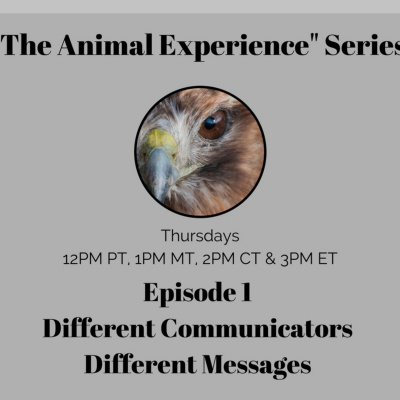 The Animal Experience" Series

Thursdays
12PM PT, 1PM MT, 2PM CT & 3PM ET

Episode 1
Different Communicators
Different Messages